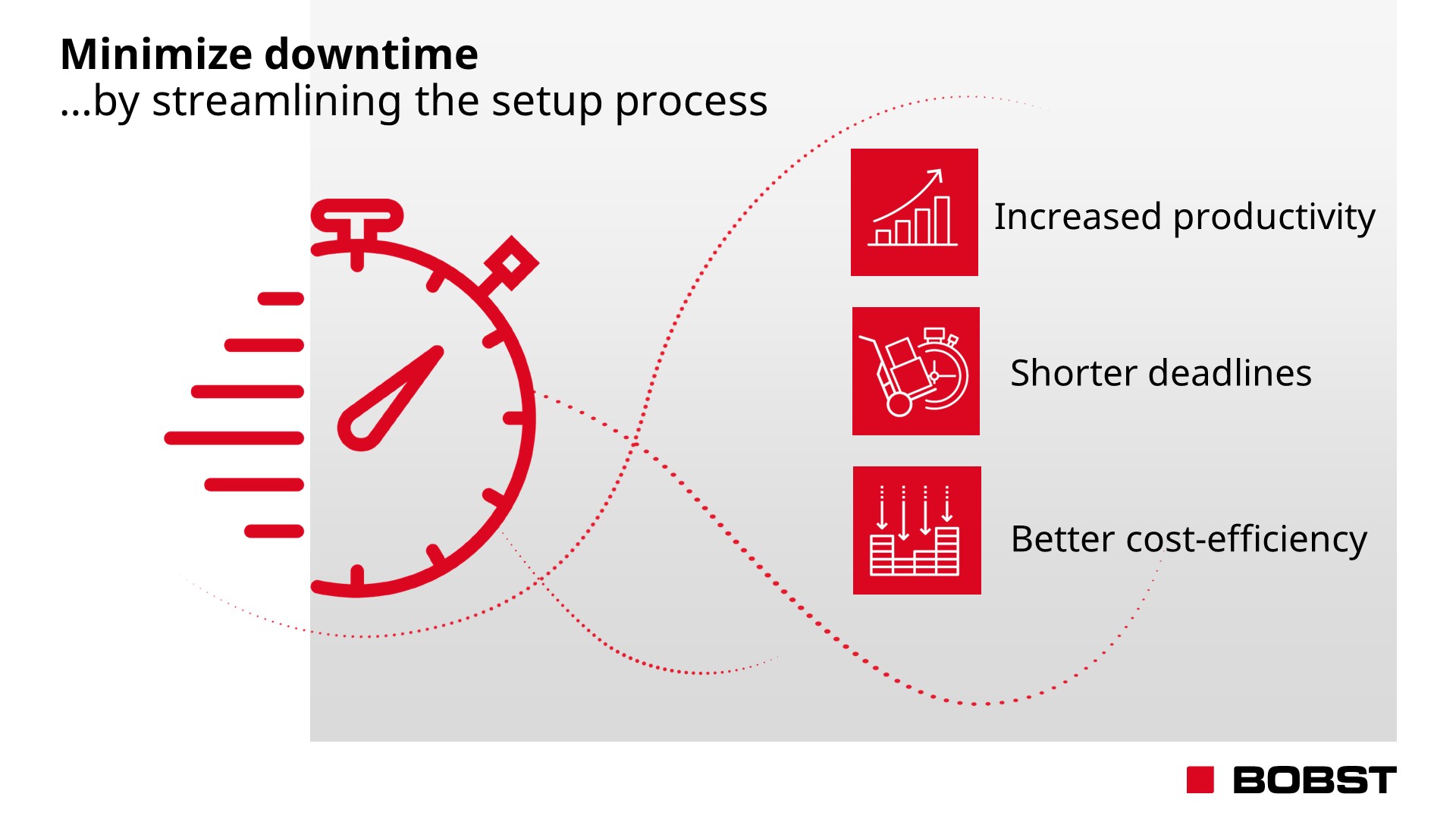 Minimize downtime
...by streamlining the setup process

Increased productivity

Shorter deadlines

Better cost-efficiency

BOBST